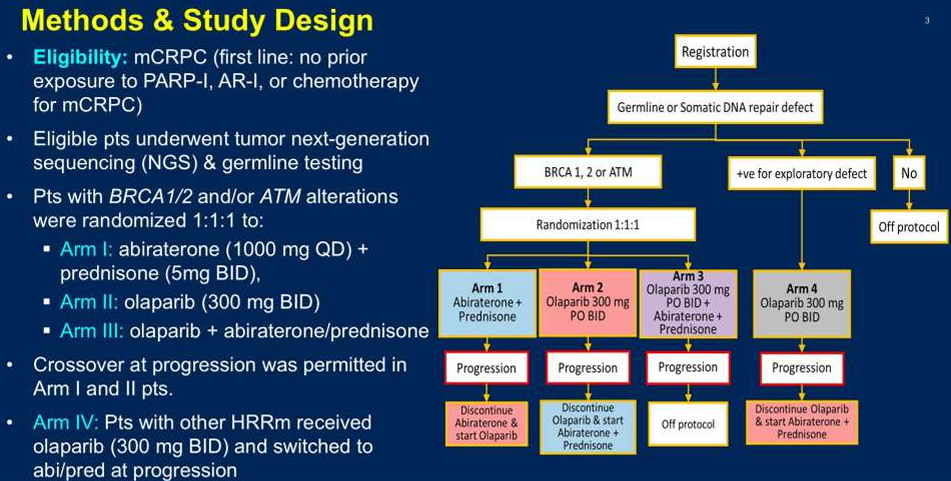 Methods & Study Design

3

• Eligibility: mCRPC (first line: no prior exposure to PARP-I, AR-I, or chemotherapy for mCRPC)

• Eligible pts underwent tumor next-generation sequencing (NGS) & germline testing

• Pts with BRCA1/2 and/or ATM alterations were randomized 1:1:1 to:
  ▪ Arm I: abiraterone (1000 mg QD) + prednisone (5mg BID),
  ▪ Arm II: olaparib (300 mg BID)
  ▪ Arm III: olaparib + abiraterone/prednisone

• Crossover at progression was permitted in Arm I and II pts.

• Arm IV: Pts with other HRRm received olaparib (300 mg BID) and switched to abi/pred at progression

Registration

Germline or Somatic DNA repair defect

BRCA 1, 2 or ATM

+ve for exploratory defect

No

Off protocol

Randomization 1:1:1

Arm 1
Abiraterone + Prednisone

Arm 2
Olaparib 300 mg PO BID

Arm 3
Olaparib 300 mg PO BID + Abiraterone + Prednisone

Arm 4
Olaparib 300 mg PO BID

Progression

Progression

Progression

Progression

Discontinue Abiraterone & start Olaparib

Discontinue Olaparib & start Abiraterone + Prednisone

Off protocol

Discontinue Olaparib & start Abiraterone + Prednisone